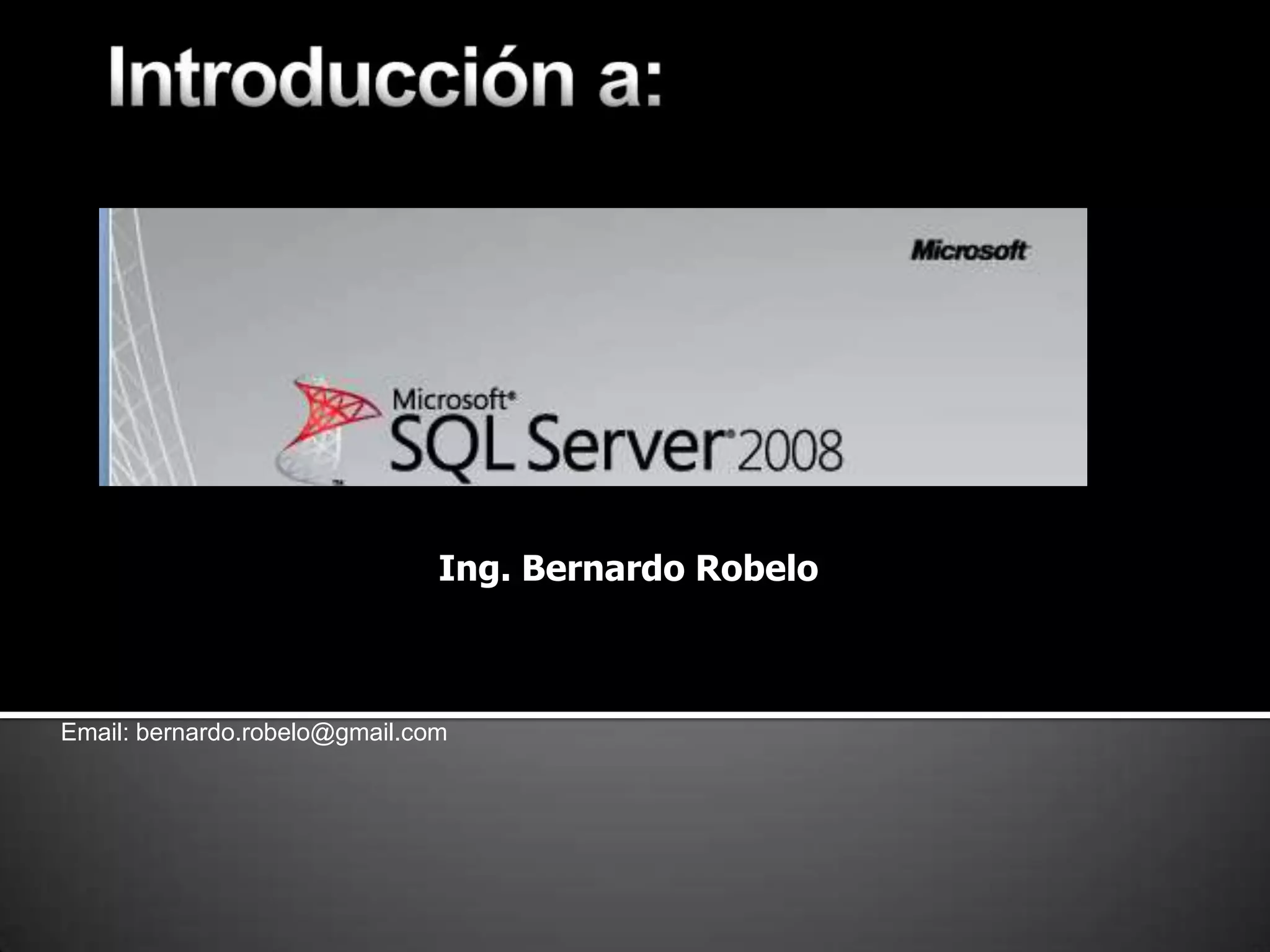 Introducción a:

Microsoft

Microsoft®
SQL Server® 2008

Ing. Bernardo Robelo

Email: bernardo.robelo@gmail.com